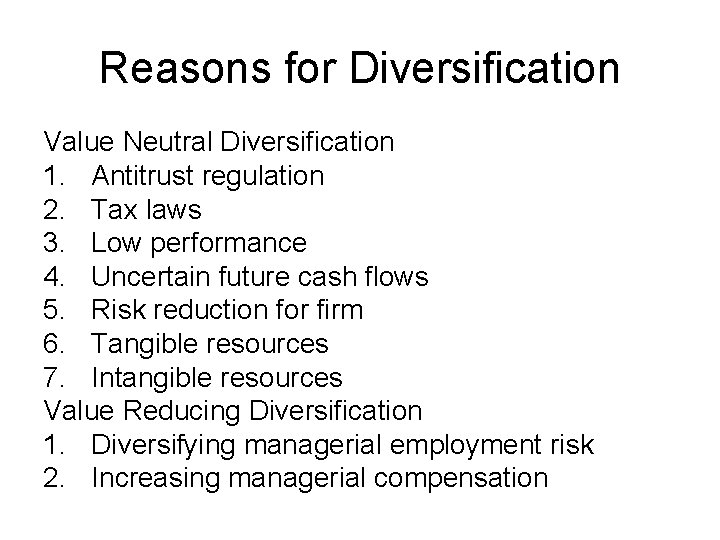 Reasons for Diversification

Value Neutral Diversification
1. Antitrust regulation
2. Tax laws
3. Low performance
4. Uncertain future cash flows
5. Risk reduction for firm
6. Tangible resources
7. Intangible resources
Value Reducing Diversification
1. Diversifying managerial employment risk
2. Increasing managerial compensation